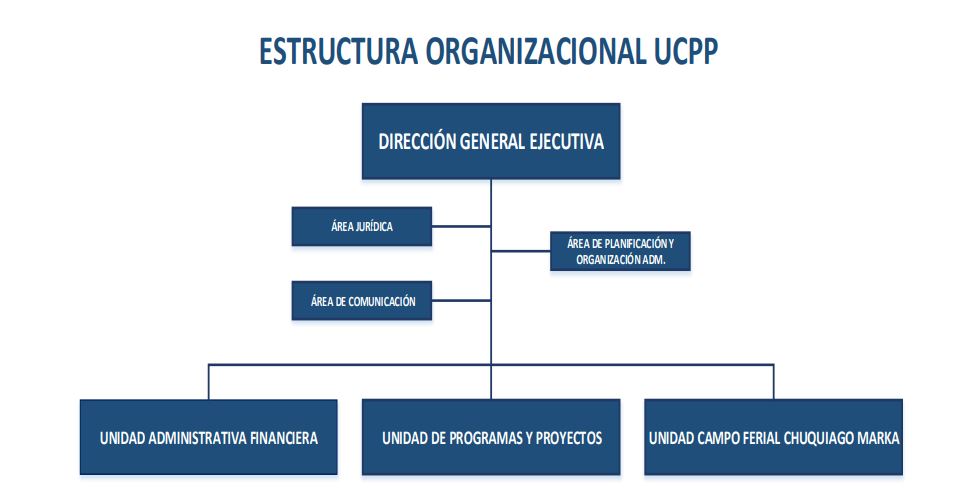 ESTRUCTURA ORGANIZACIONAL UCPP

DIRECCIÓN GENERAL EJECUTIVA

ÁREA JURÍDICA

ÁREA DE PLANIFICACIÓN Y ORGANIZACIÓN ADM.

ÁREA DE COMUNICACIÓN

UNIDAD ADMINISTRATIVA FINANCIERA

UNIDAD DE PROGRAMAS Y PROYECTOS

UNIDAD CAMPO FERIAL CHUQUIAGO MARKA